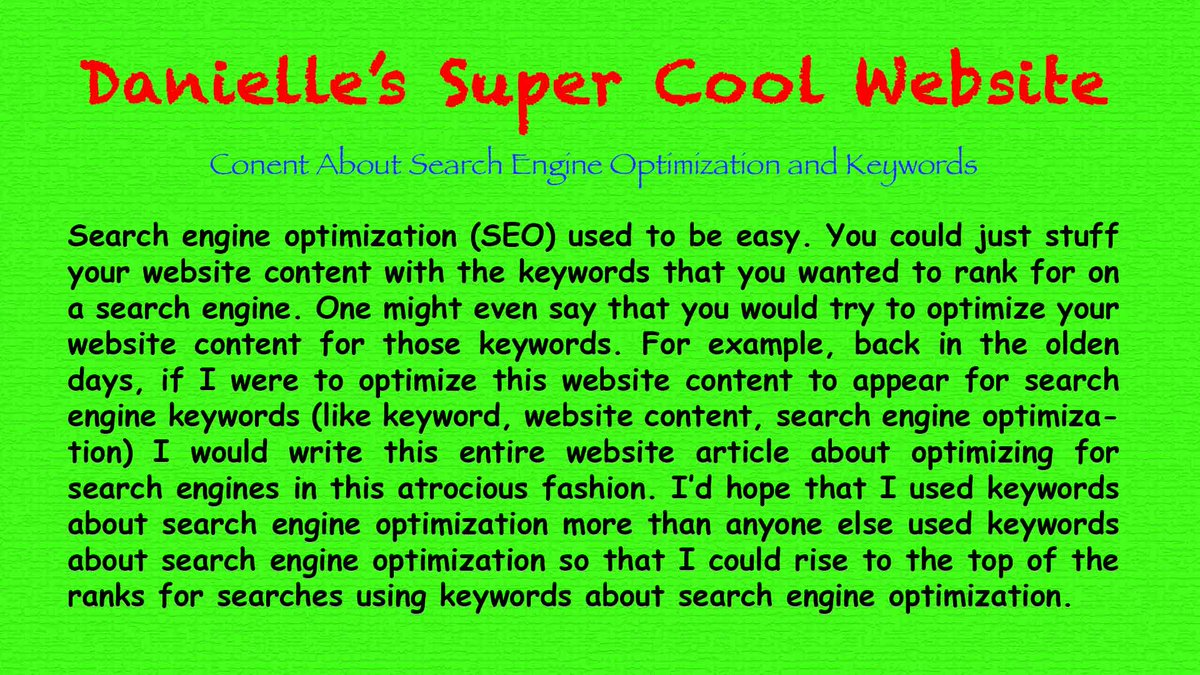 Danielle's Super Cool Website

Conent About Search Engine Optimization and Keywords

Search engine optimization (SEO) used to be easy. You could just stuff your website content with the keywords that you wanted to rank for on a search engine. One might even say that you would try to optimize your website content for those keywords. For example, back in the olden days, if I were to optimize this website content to appear for search engine keywords (like keyword, website content, search engine optimization) I would write this entire website article about optimizing for search engines in this atrocious fashion. I'd hope that I used keywords about search engine optimization more than anyone else used keywords about search engine optimization so that I could rise to the top of the ranks for searches using keywords about search engine optimization.